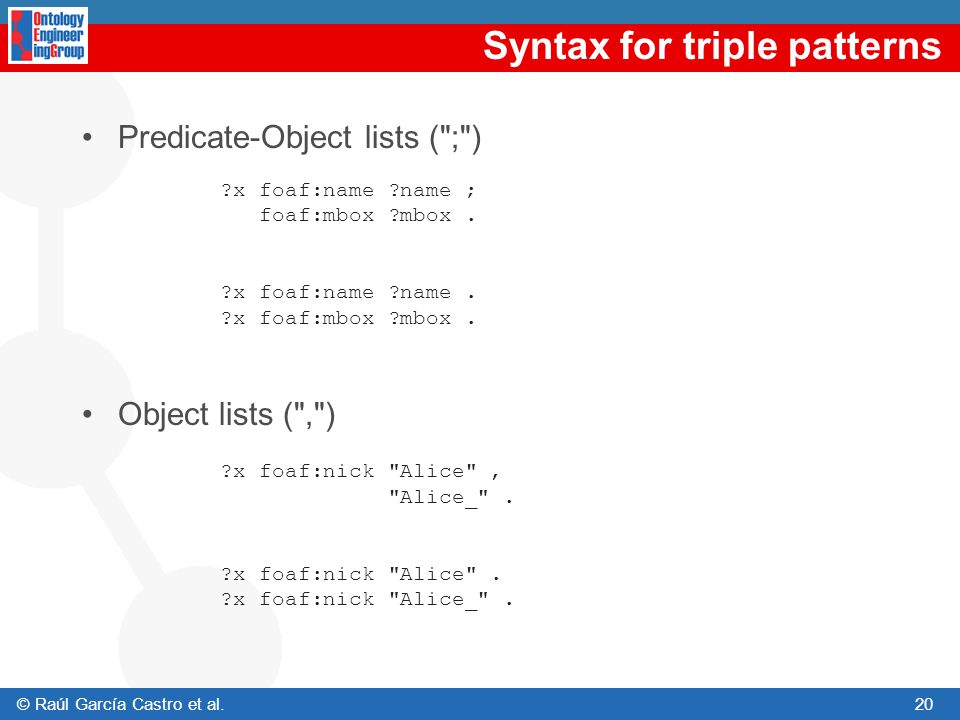 Ontology Engineer ingGroup

Syntax for triple patterns

• Predicate-Object lists (";")

?x foaf:name ?name ;
   foaf:mbox ?mbox .

?x foaf:name ?name .
?x foaf:mbox ?mbox .

• Object lists (",")

?x foaf:nick "Alice" ,
             "Alice_" .

?x foaf:nick "Alice" .
?x foaf:nick "Alice_" .

© Raúl García Castro et al.

20